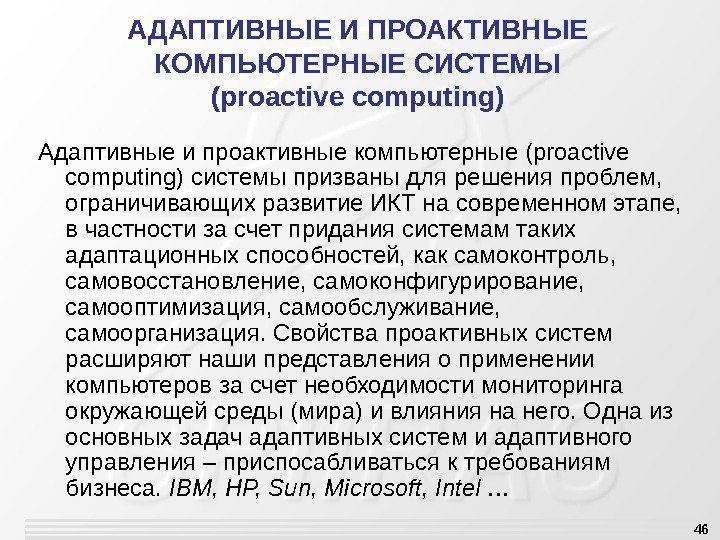 АДАПТИВНЫЕ И ПРОАКТИВНЫЕ КОМПЬЮТЕРНЫЕ СИСТЕМЫ (proactive computing)

Адаптивные и проактивные компьютерные (proactive computing) системы призваны для решения проблем, ограничивающих развитие ИКТ на современном этапе, в частности за счет придания системам таких адаптационных способностей, как самоконтроль, самовосстановление, самоконфигурирование, самооптимизация, самообслуживание, самоорганизация. Свойства проактивных систем расширяют наши представления о применении компьютеров за счет необходимости мониторинга окружающей среды (мира) и влияния на него. Одна из основных задач адаптивных систем и адаптивного управления – приспосабливаться к требованиям бизнеса. IBM, HP, Sun, Microsoft, Intel ...

46